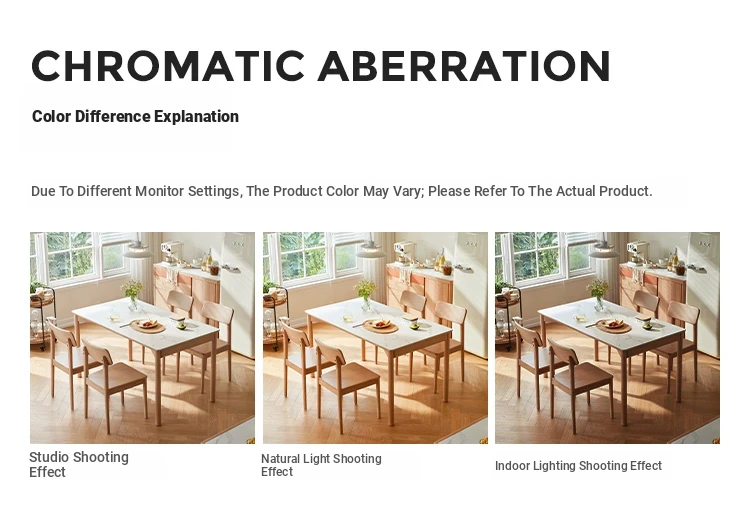 CHROMATIC ABERRATION

Color Difference Explanation

Due To Different Monitor Settings, The Product Color May Vary; Please Refer To The Actual Product.

Studio Shooting Effect

Natural Light Shooting Effect

Indoor Lighting Shooting Effect